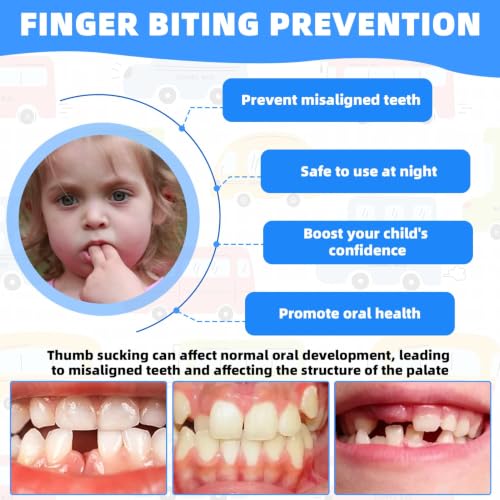 FINGER BITING PREVENTION

Prevent misaligned teeth

Safe to use at night

Boost your child's confidence

Promote oral health

Thumb sucking can affect normal oral development, leading to misaligned teeth and affecting the structure of the palate